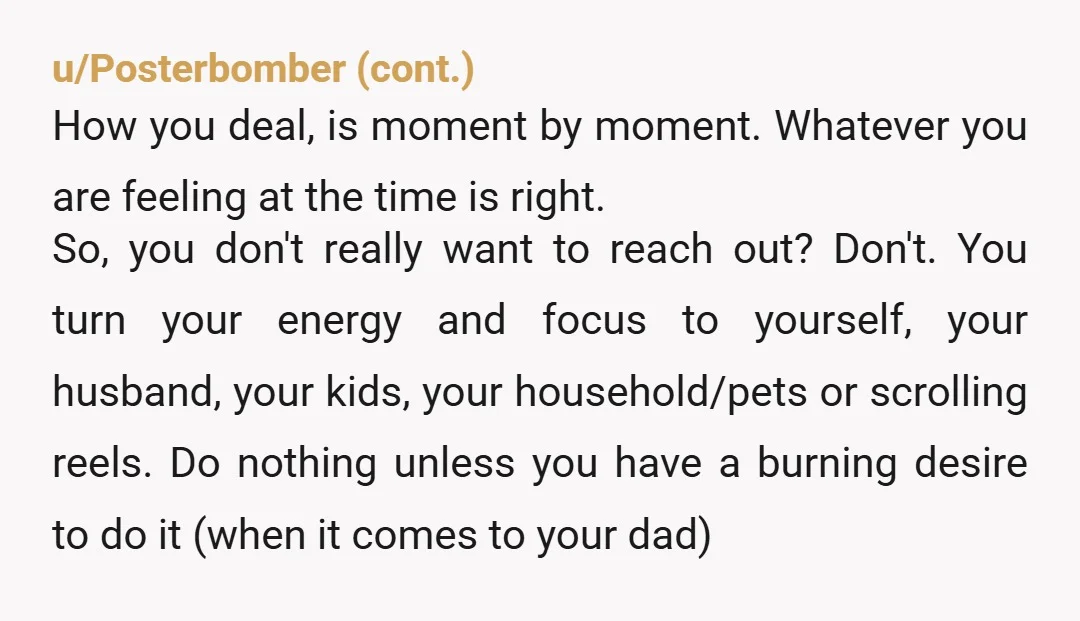 u/Posterbomber (cont.)
How you deal, is moment by moment. Whatever you are feeling at the time is right.
So, you don't really want to reach out? Don't. You turn your energy and focus to yourself, your husband, your kids, your household/pets or scrolling reels. Do nothing unless you have a burning desire to do it (when it comes to your dad)